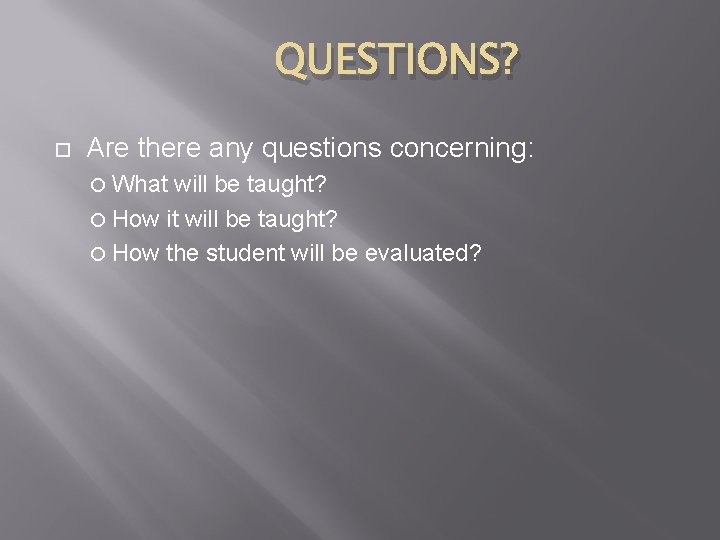 QUESTIONS?

Are there any questions concerning:

What will be taught?

How it will be taught?

How the student will be evaluated?